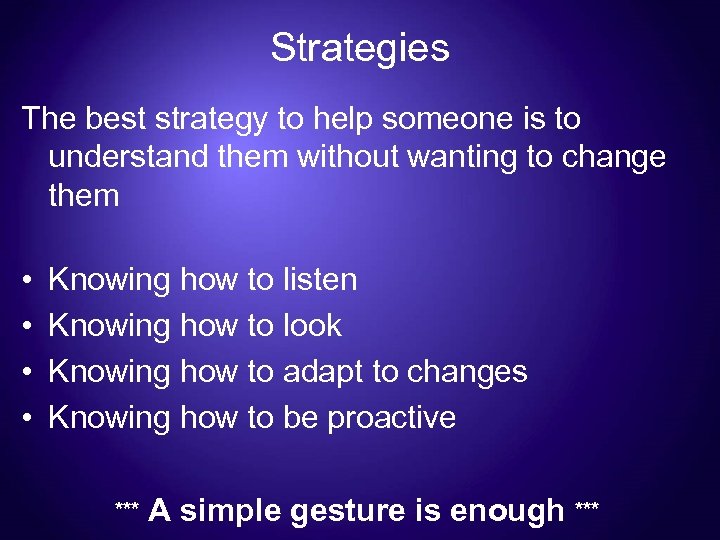 Strategies

The best strategy to help someone is to understand them without wanting to change them

• Knowing how to listen
• Knowing how to look
• Knowing how to adapt to changes
• Knowing how to be proactive

*** A simple gesture is enough ***